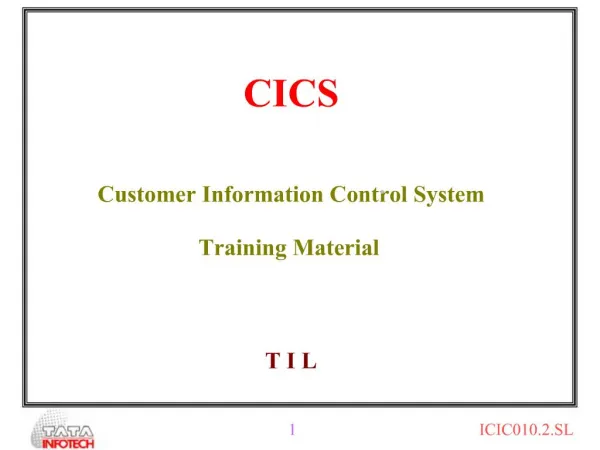 CICS

Customer Information Control System

Training Material

T I L

TATA INFOTECH

1

ICIC010.2.SL